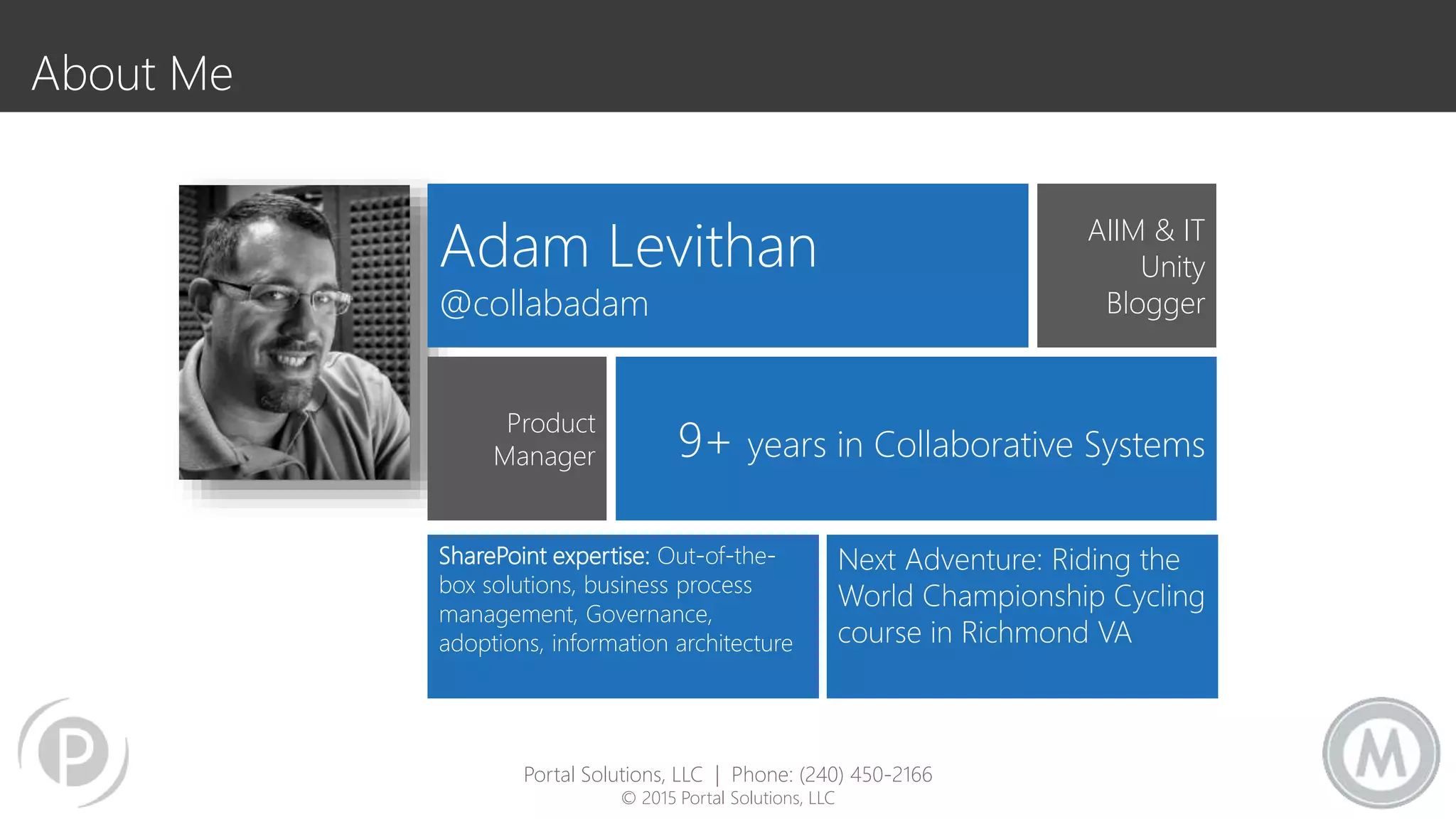 About Me

Adam Levithan
@collabadam

AIIM & IT Unity Blogger

Product Manager

9+ years in Collaborative Systems

SharePoint expertise: Out-of-the-box solutions, business process management, Governance, adoptions, information architecture

Next Adventure: Riding the World Championship Cycling course in Richmond VA

P

M

Portal Solutions, LLC | Phone: (240) 450-2166
© 2015 Portal Solutions, LLC